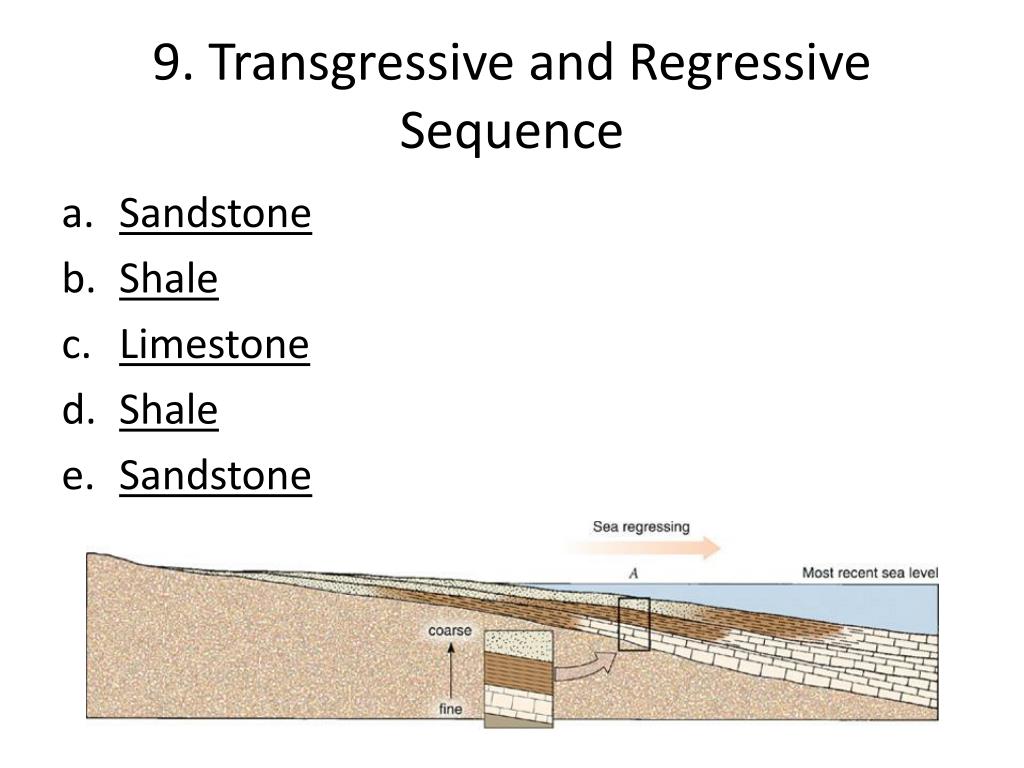 9. Transgressive and Regressive Sequence

a. Sandstone
b. Shale
c. Limestone
d. Shale
e. Sandstone

Sea regressing
A
Most recent sea level
coarse
fine